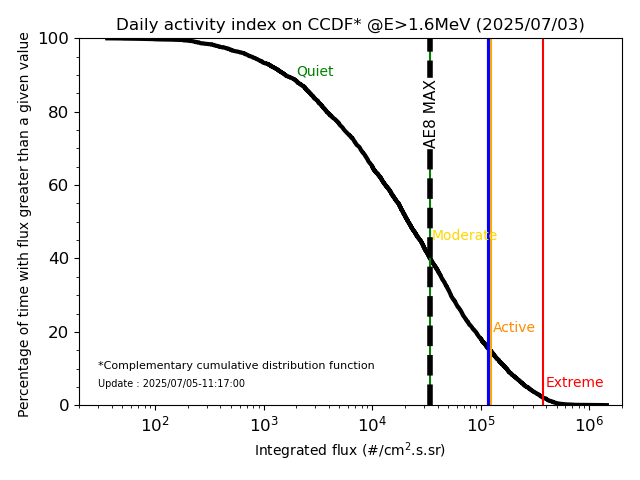 Daily activity index on CCDF* @E>1.6MeV (2025/07/03)

Percentage of time with flux greater than a given value

100
80
60
40
20
0

Quiet
AE8 MAX
Moderate
Active
Extreme

*Complementary cumulative distribution function
Update : 2025/07/05-11:17:00

$10^2$
$10^3$
$10^4$
$10^5$
$10^6$

Integrated flux (#/cm$^2$.s.sr)